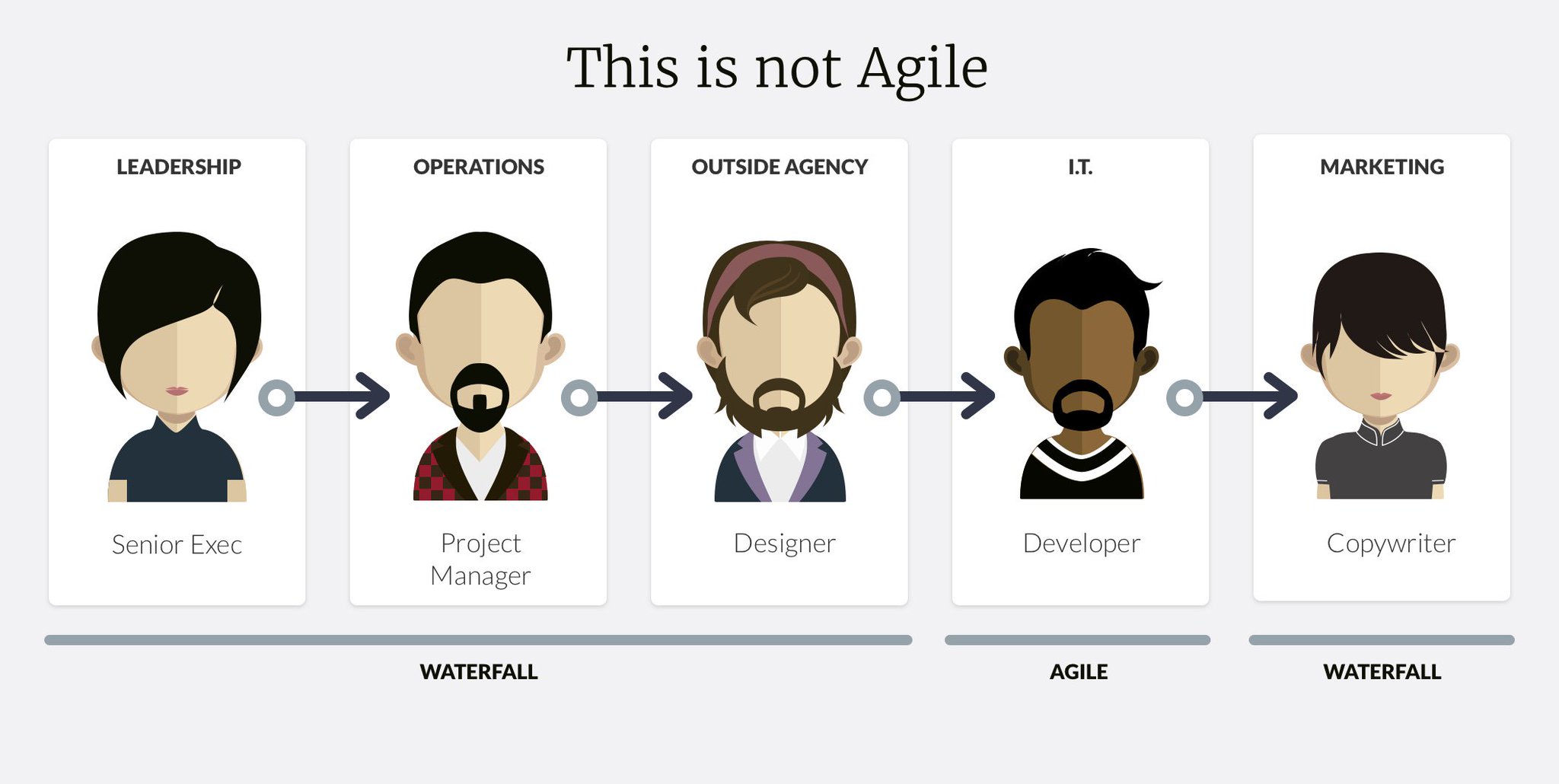 This is not Agile

LEADERSHIP

Senior Exec

OPERATIONS

Project Manager

OUTSIDE AGENCY

Designer

I.T.

Developer

MARKETING

Copywriter

WATERFALL

AGILE

WATERFALL